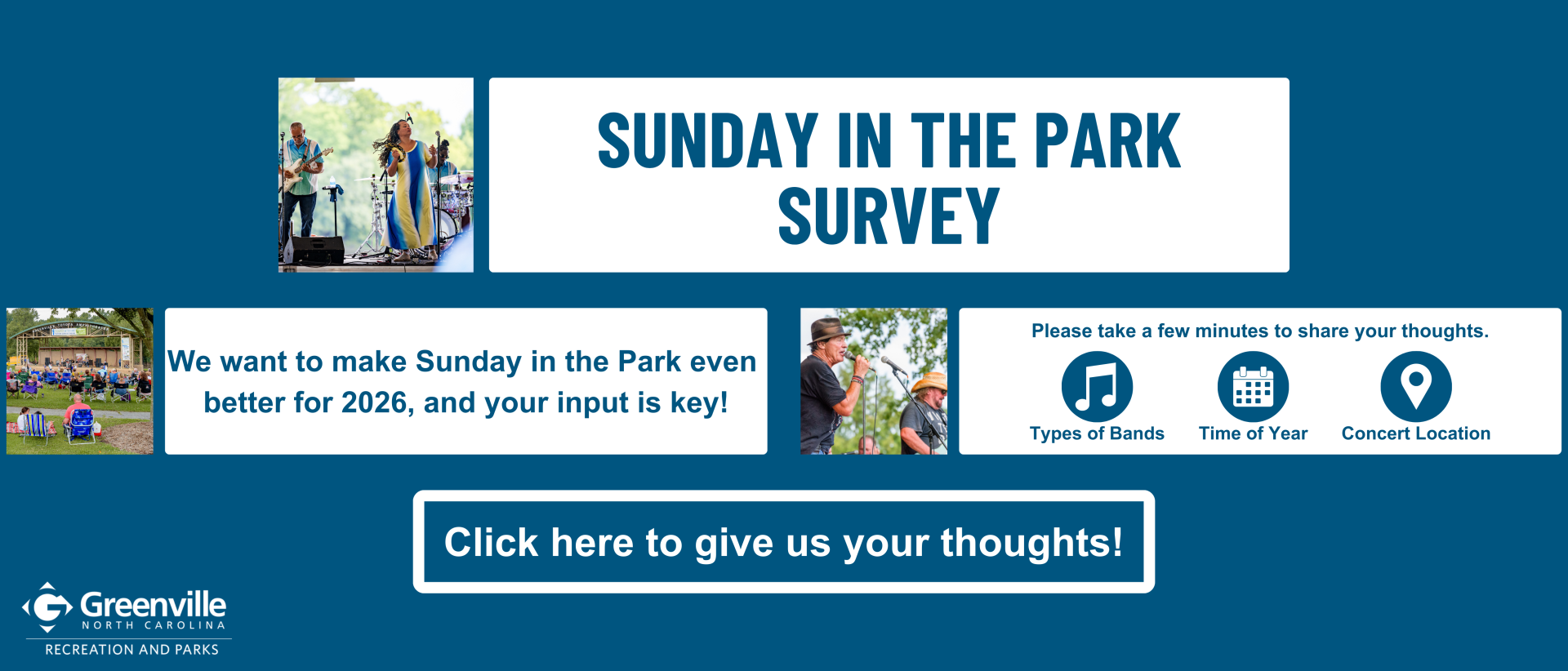 SUNDAY IN THE PARK SURVEY

We want to make Sunday in the Park even better for 2026, and your input is key!

Please take a few minutes to share your thoughts.

Types of Bands

Time of Year

Concert Location

Click here to give us your thoughts!

Greenville
NORTH CAROLINA
RECREATION AND PARKS